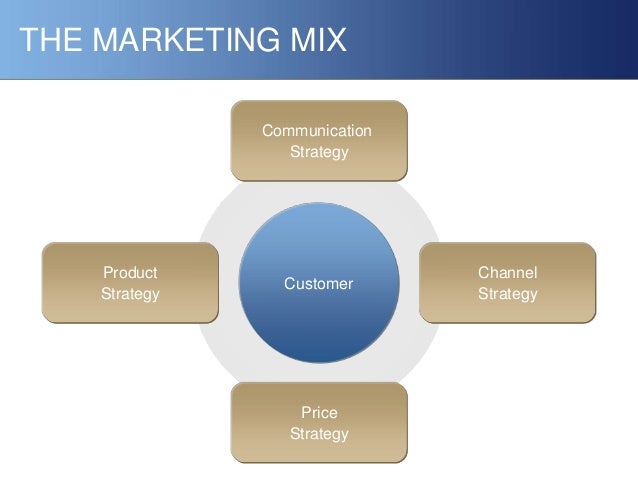 THE MARKETING MIX

Communication Strategy

Product Strategy

Customer

Channel Strategy

Price Strategy